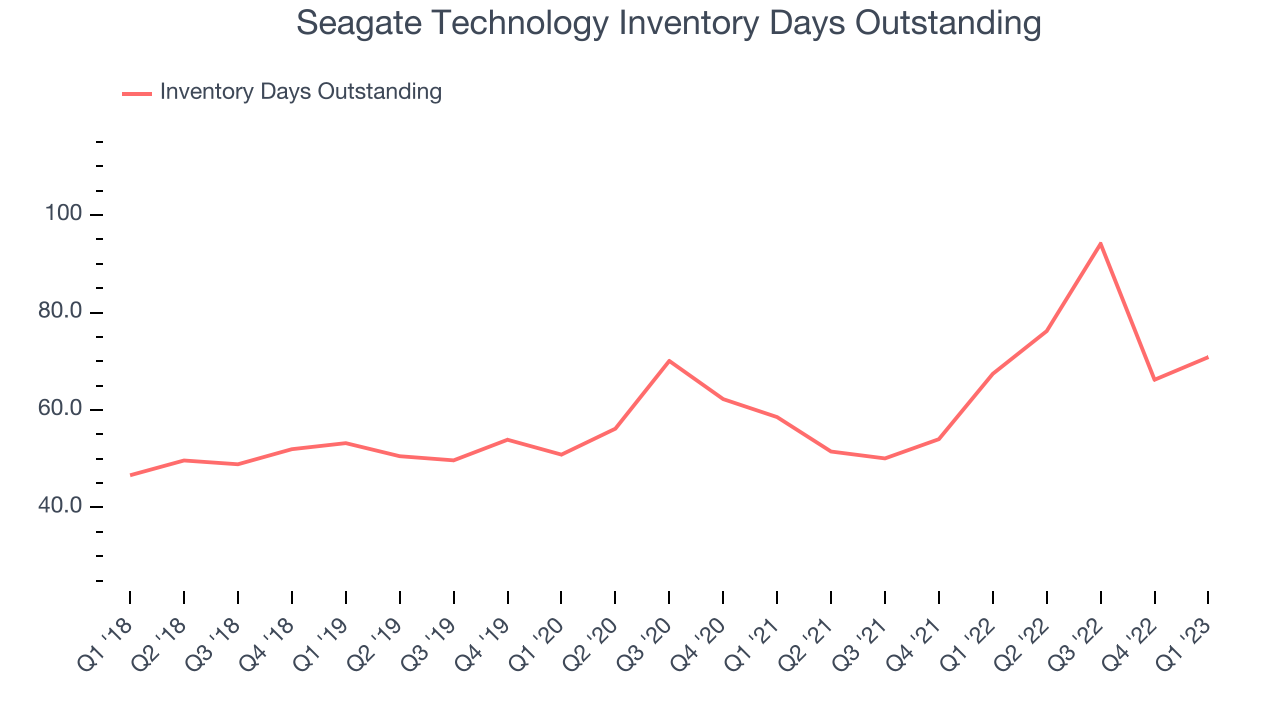 Seagate Technology Inventory Days Outstanding

Inventory Days Outstanding

100
80.0
60.0
40.0

Q1 '18
Q2 '18
Q3 '18
Q4 '18
Q1 '19
Q2 '19
Q3 '19
Q4 '19
Q1 '20
Q2 '20
Q3 '20
Q4 '20
Q1 '21
Q2 '21
Q3 '21
Q4 '21
Q1 '22
Q2 '22
Q3 '22
Q4 '22
Q1 '23